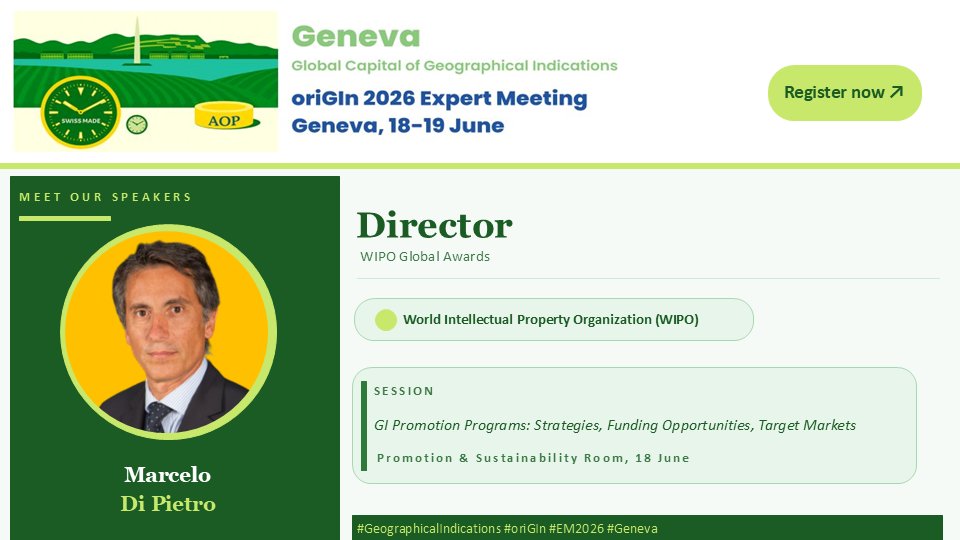 SWISS MADE

AOP

Geneva

Global Capital of Geographical Indications

oriGIn 2026 Expert Meeting
Geneva, 18-19 June

Register now ↗

MEET OUR SPEAKERS

Marcelo
Di Pietro

Director

WIPO Global Awards

World Intellectual Property Organization (WIPO)

SESSION

GI Promotion Programs: Strategies, Funding Opportunities, Target Markets

Promotion & Sustainability Room, 18 June

#GeographicalIndications #oriGIn #EM2026 #Geneva